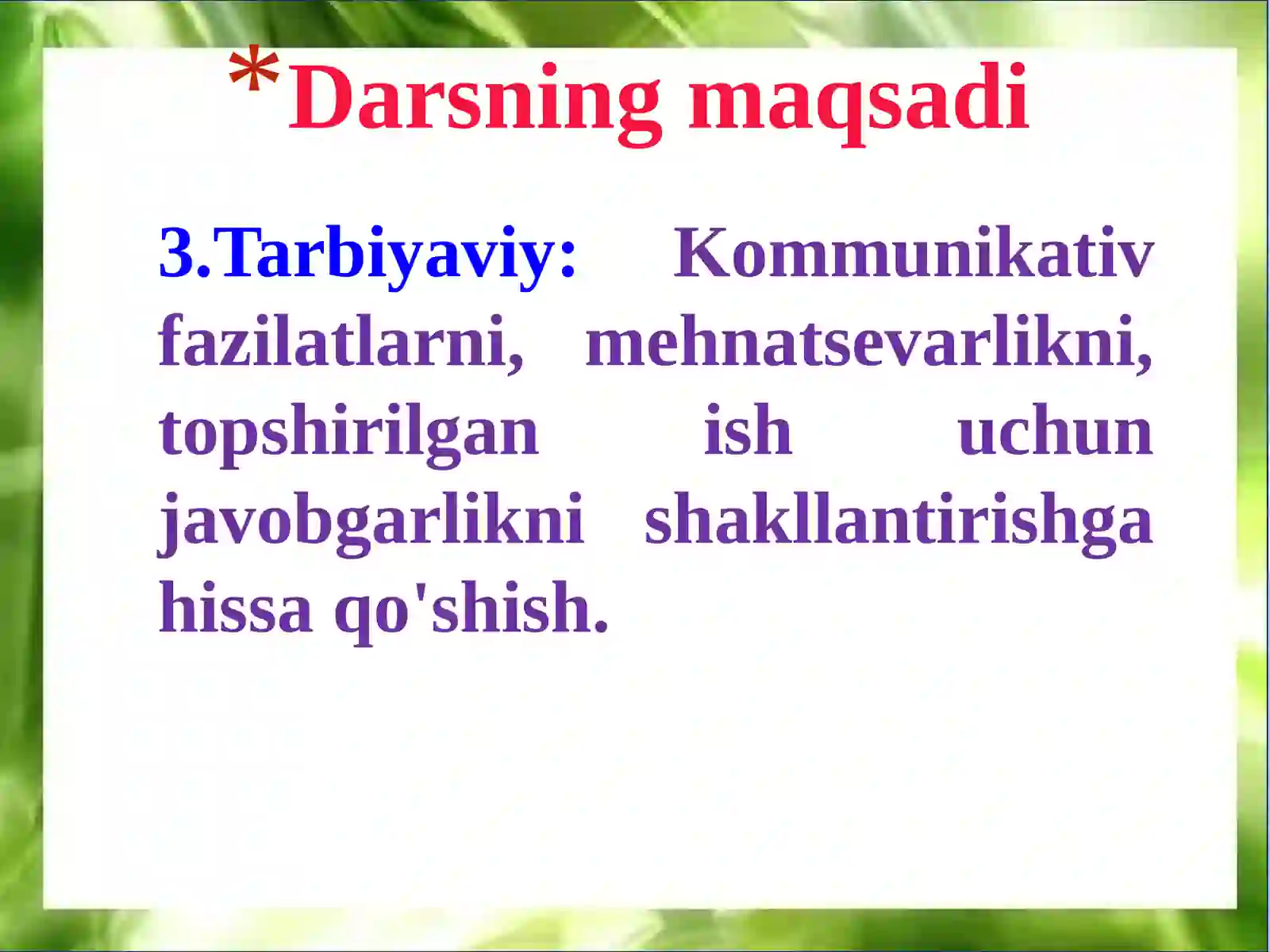 *Darsning maqsadi

3.Tarbiyaviy: Kommunikativ fazilatlarni, mehnatsevarlikni, topshirilgan ish uchun javobgarlikni shakllantirishga hissa qo'shish.